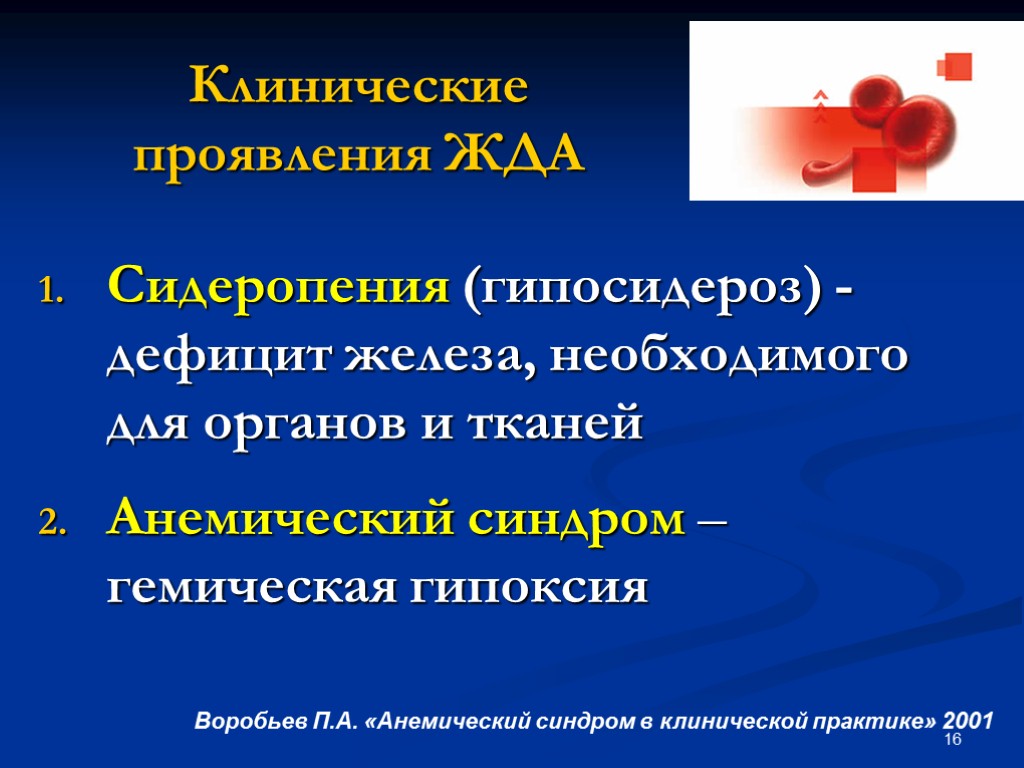 Клинические проявления ЖДА

1. Сидеропения (гипосидероз) - дефицит железа, необходимого для органов и тканей

2. Анемический синдром – гемическая гипоксия

Воробьев П.А. «Анемический синдром в клинической практике» 2001

16